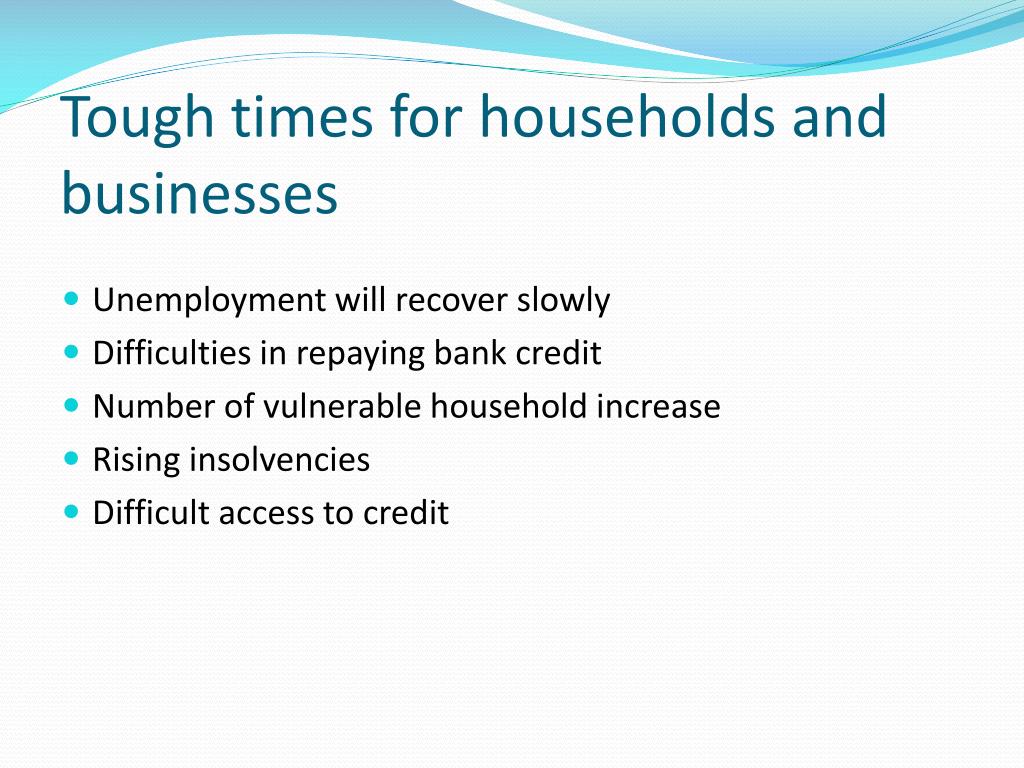 Tough times for households and businesses

- Unemployment will recover slowly
- Difficulties in repaying bank credit
- Number of vulnerable household increase
- Rising insolvencies
- Difficult access to credit